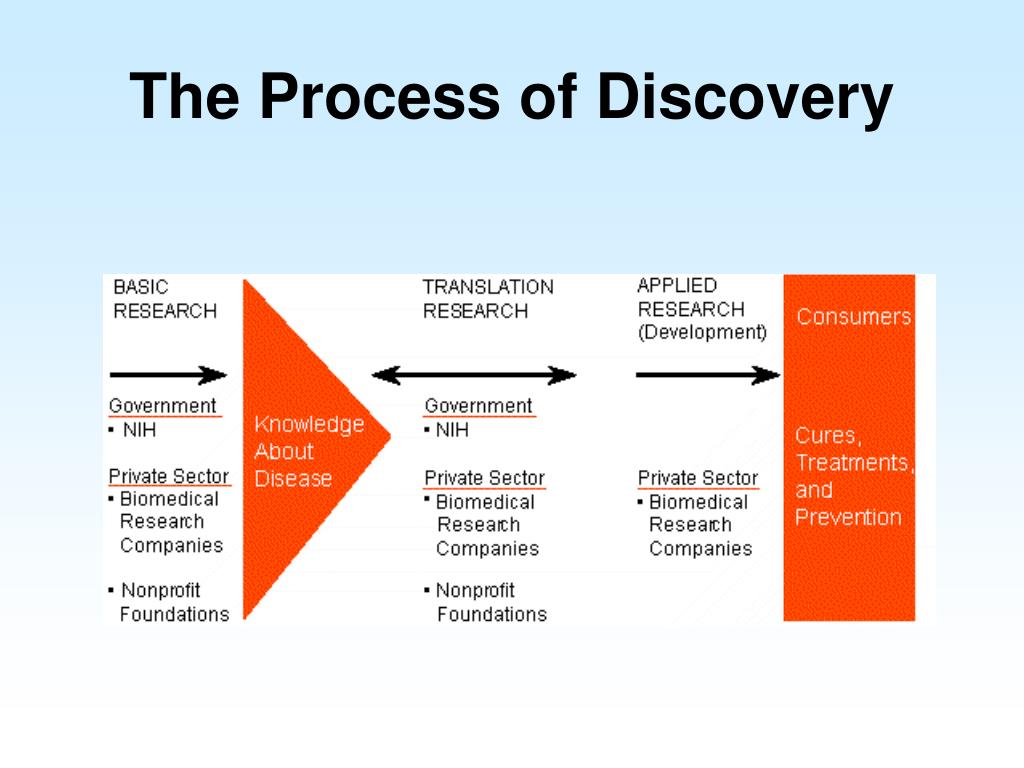 The Process of Discovery

BASIC RESEARCH

Government
▪ NIH

Private Sector
▪ Biomedical Research Companies

▪ Nonprofit Foundations

Knowledge About Disease

TRANSLATION RESEARCH

Government
▪ NIH

Private Sector
▪ Biomedical Research Companies

▪ Nonprofit Foundations

APPLIED RESEARCH (Development)

Private Sector
▪ Biomedical Research Companies

Consumers

Cures, Treatments, and Prevention